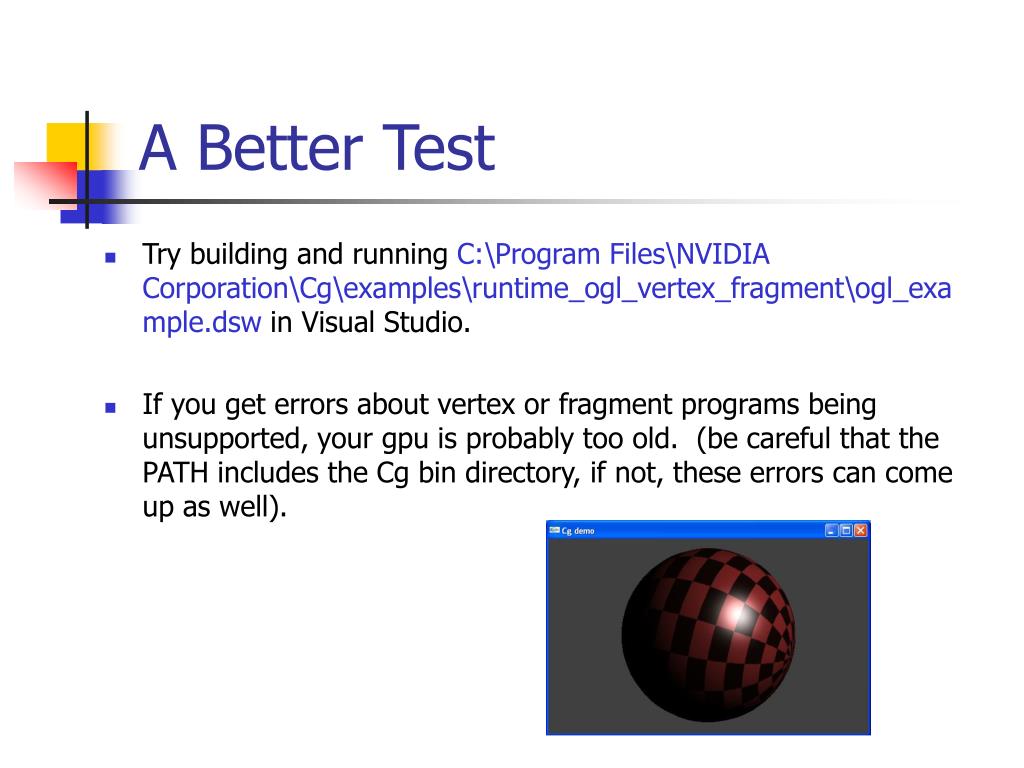 A Better Test

Try building and running C:\Program Files\NVIDIA Corporation\Cg\examples\runtime_ogl_vertex_fragment\ogl_example.dsw in Visual Studio.

If you get errors about vertex or fragment programs being unsupported, your gpu is probably too old.  (be careful that the PATH includes the Cg bin directory, if not, these errors can come up as well).

Cg demo